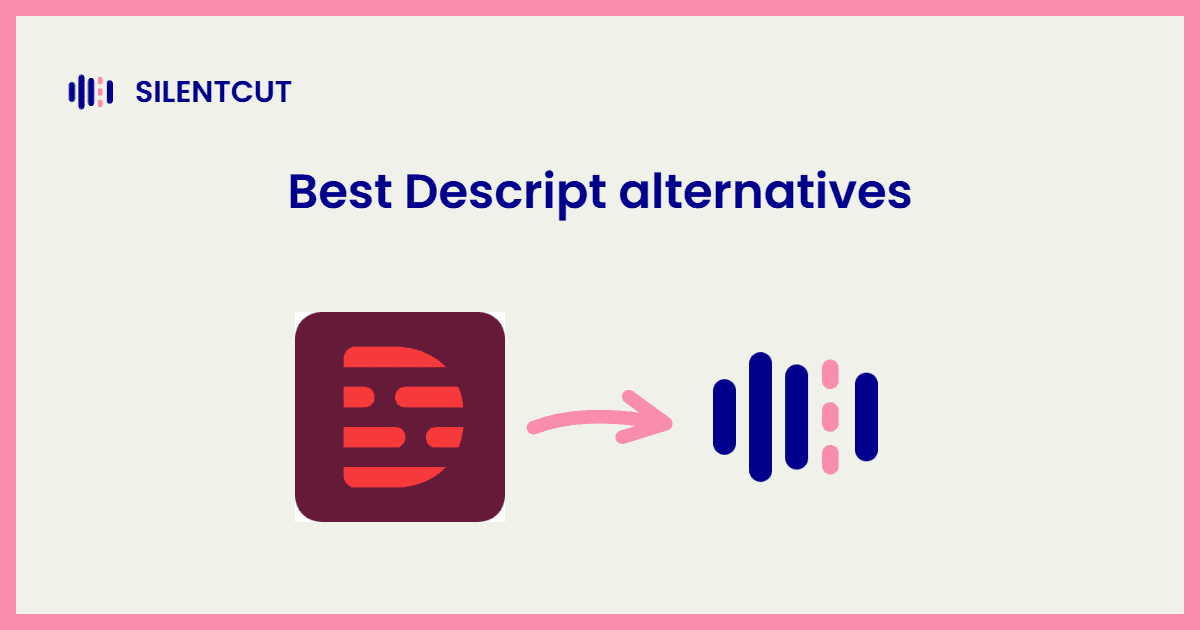 SILENTCUT

Best Descript alternatives